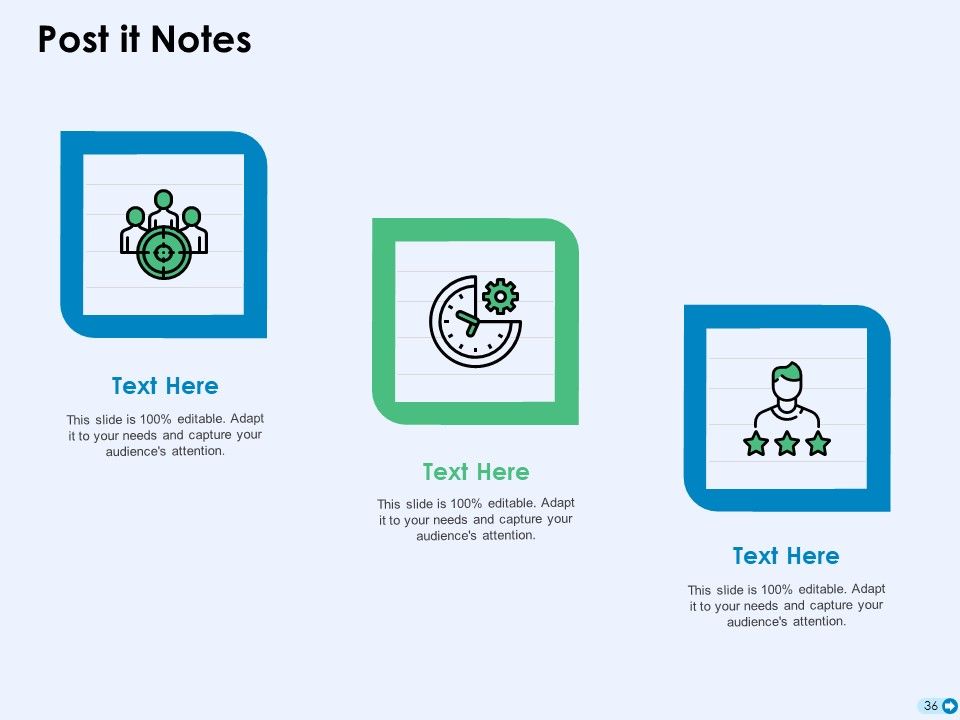 Post it Notes

Text Here

This slide is 100% editable. Adapt it to your needs and capture your audience's attention.

Text Here

This slide is 100% editable. Adapt it to your needs and capture your audience's attention.

Text Here

This slide is 100% editable. Adapt it to your needs and capture your audience's attention.

36